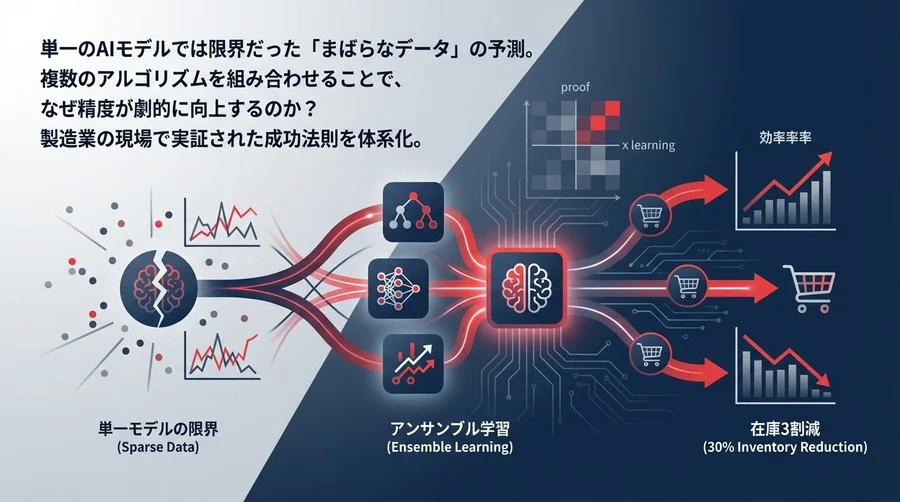 単一のAIモデルでは限界だった「まばらなデータ」の予測。
複数のアルゴリズムを組み合わせることで、
なぜ精度が劇的に向上するのか？
製造業の現場で実証された成功法則を体系化。

proof

x learning

効率率率

単一モデルの限界
(Sparse Data)

アンサンブル学習
(Ensemble Learning)

在庫3割減
(30% Inventory Reduction)